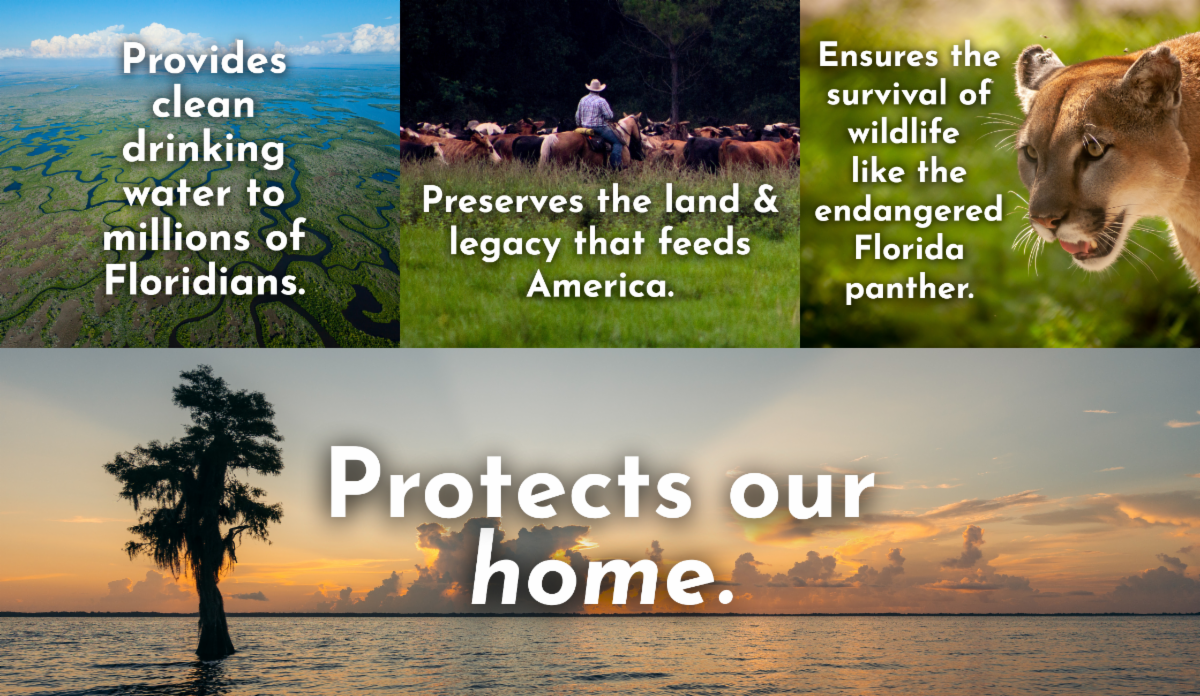 Provides clean drinking water to millions of Floridians.

Preserves the land & legacy that feeds America.

Ensures the survival of wildlife like the endangered Florida panther.

Protects our home.